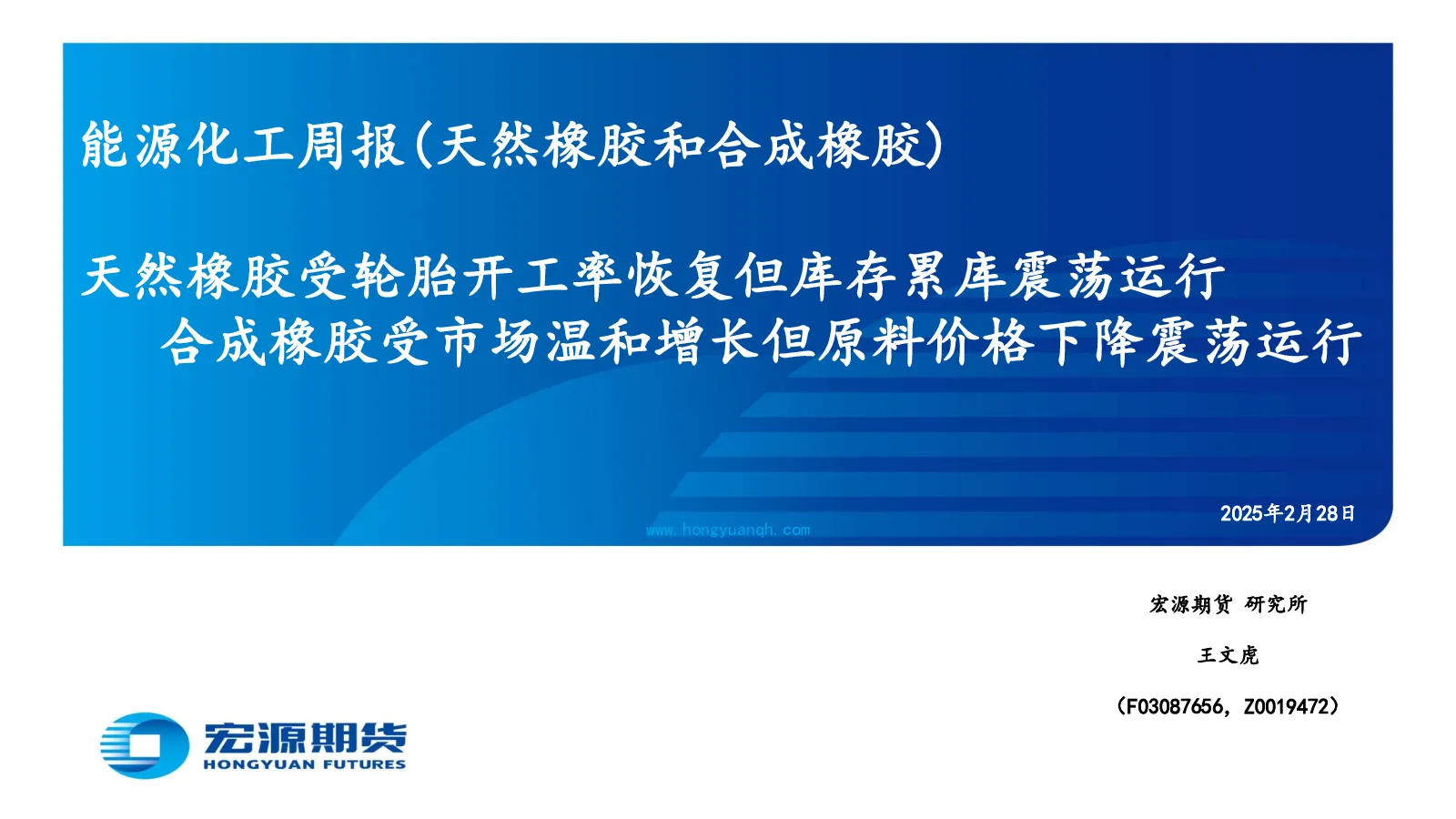 能源化工周报(天然橡胶和合成橡胶)

天然橡胶受轮胎开工率恢复但库存累库震荡运行
合成橡胶受市场温和增长但原料价格下降震荡运行

2025年2月28日

www.hongyuanqh.com

宏源期货 研究所

王文虎

(F03087656,Z0019472)

宏源期货
HONGYUAN FUTURES